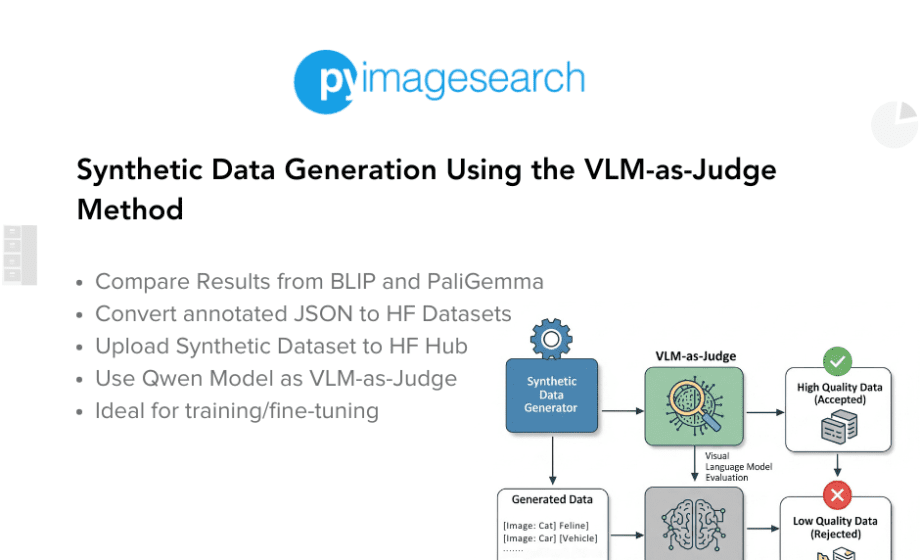 pyimagesearch

Synthetic Data Generation Using the VLM-as-Judge Method

• Compare Results from BLIP and PaliGemma
• Convert annotated JSON to HF Datasets
• Upload Synthetic Dataset to HF Hub
• Use Qwen Model as VLM-as-Judge
• Ideal for training/fine-tuning

Synthetic Data Generator

VLM-as-Judge

High Quality Data (Accepted)

Visual Language Model Evaluation

Generated Data

[Image: Cat] Feline]
[Image: Car] [Vehicle]
.......

Low Quality Data (Rejected)